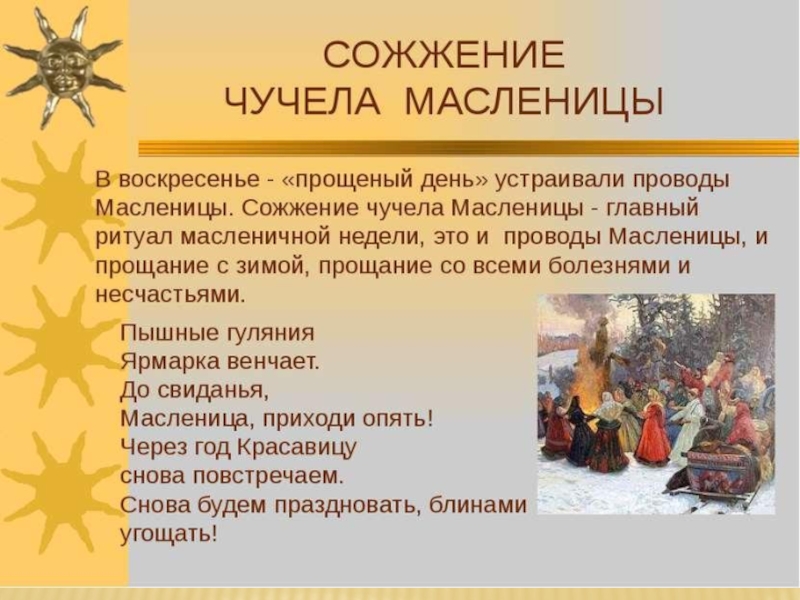 СОЖЖЕНИЕ
ЧУЧЕЛА МАСЛЕНИЦЫ

В воскресенье - «прощеный день» устраивали проводы Масленицы. Сожжение чучела Масленицы - главный ритуал масленичной недели, это и проводы Масленицы, и прощание с зимой, прощание со всеми болезнями и несчастьями.

Пышные гуляния
Ярмарка венчает.
До свиданья,
Масленица, приходи опять!
Через год Красавицу
снова повстречаем.
Снова будем праздновать, блинами угощать!